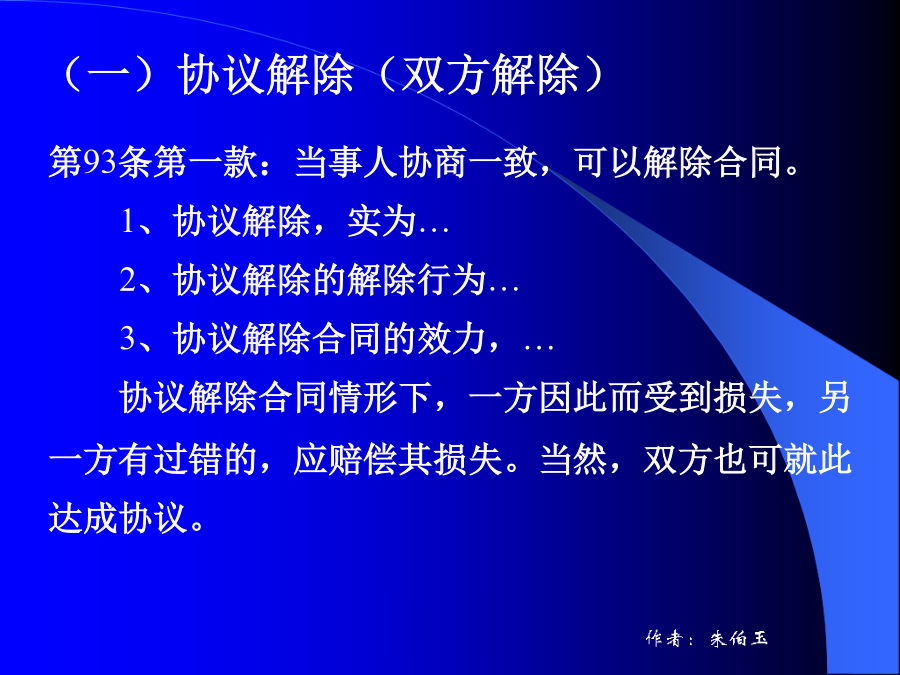 （一）协议解除（双方解除）

第93条第一款：当事人协商一致，可以解除合同。

1、协议解除，实为…

2、协议解除的解除行为…

3、协议解除合同的效力，…

协议解除合同情形下，一方因此而受到损失，另一方有过错的，应赔偿其损失。当然，双方也可就此达成协议。

作者：朱伯玉